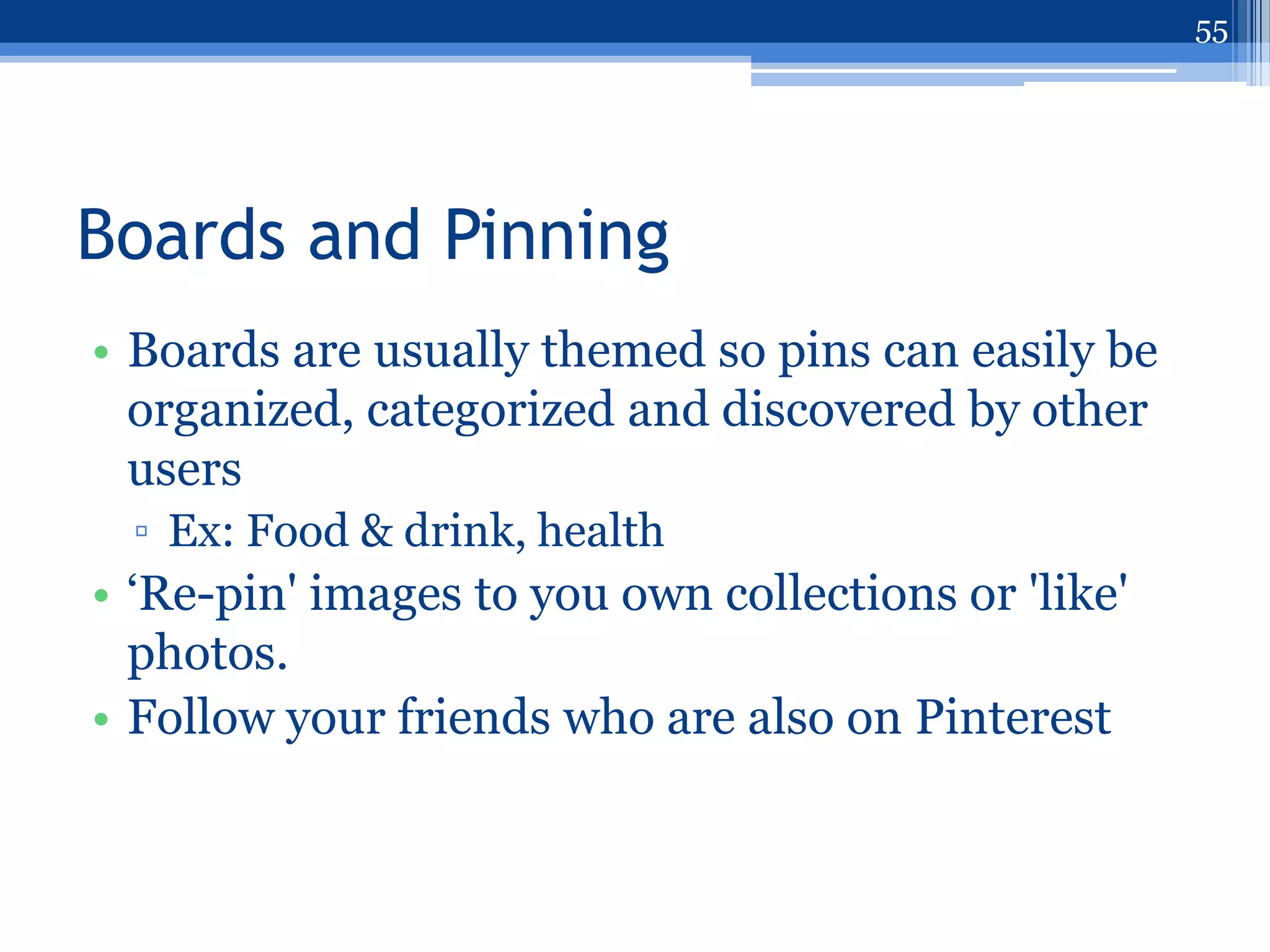 55

Boards and Pinning

• Boards are usually themed so pins can easily be organized, categorized and discovered by other users
▫ Ex: Food & drink, health
• ‘Re-pin' images to you own collections or 'like' photos.
• Follow your friends who are also on Pinterest